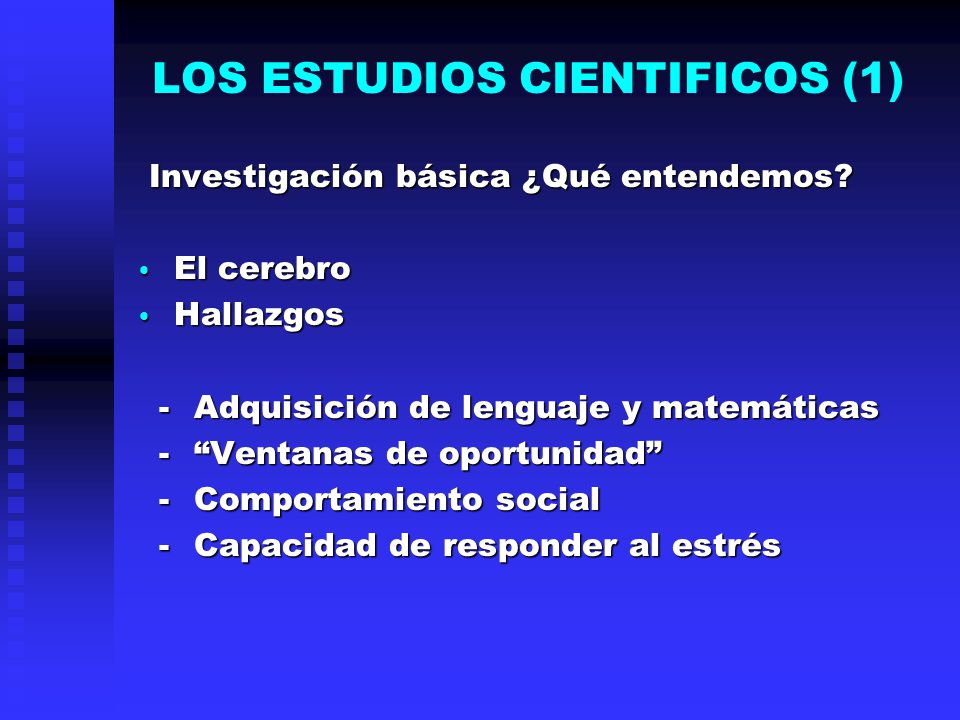 LOS ESTUDIOS CIENTIFICOS (1)

Investigación básica ¿Qué entendemos?

• El cerebro
• Hallazgos

- Adquisición de lenguaje y matemáticas
- “Ventanas de oportunidad”
- Comportamiento social
- Capacidad de responder al estrés